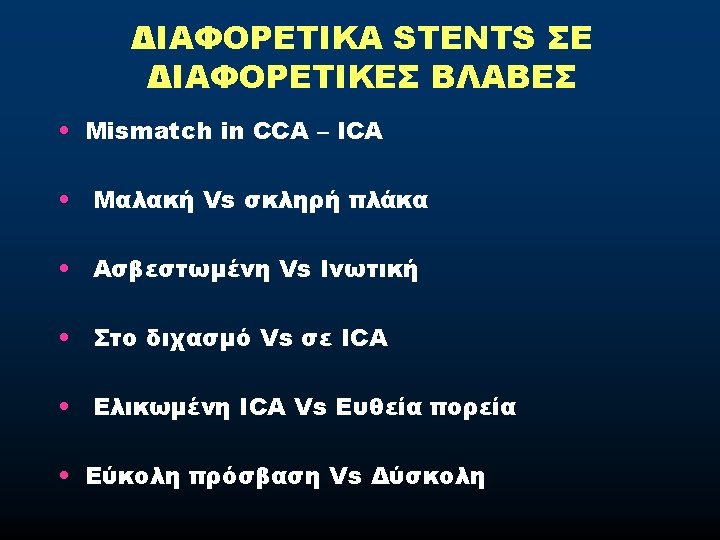 ΔΙΑΦΟΡΕΤΙΚΑ STENTS ΣΕ ΔΙΑΦΟΡΕΤΙΚΕΣ ΒΛΑΒΕΣ

• Mismatch in CCA – ICA

• Μαλακή Vs σκληρή πλάκα

• Ασβεστωμένη Vs Ινωτική

• Στο διχασμό Vs σε ICA

• Ελικωμένη ICA Vs Ευθεία πορεία

• Εύκολη πρόσβαση Vs Δύσκολη